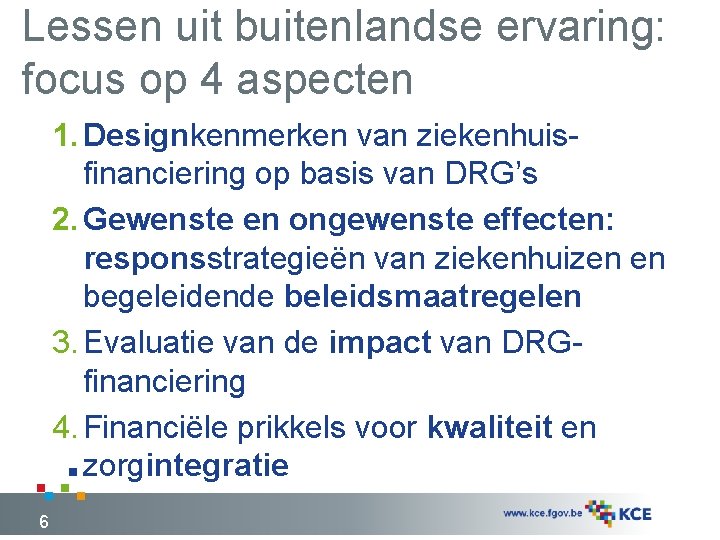 Lessen uit buitenlandse ervaring: focus op 4 aspecten

1. Designkenmerken van ziekenhuisfinanciering op basis van DRG's

2. Gewenste en ongewenste effecten: responsstrategieën van ziekenhuizen en begeleidende beleidsmaatregelen

3. Evaluatie van de impact van DRG-financiering

4. Financiële prikkels voor kwaliteit en zorgintegratie

6

www.kce.fgov.be KCE